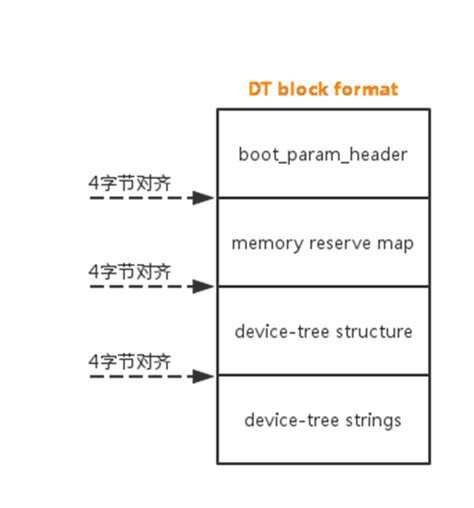 DT block format

boot_param_header

4字节对齐

memory reserve map

4字节对齐

device-tree structure

4字节对齐

device-tree strings